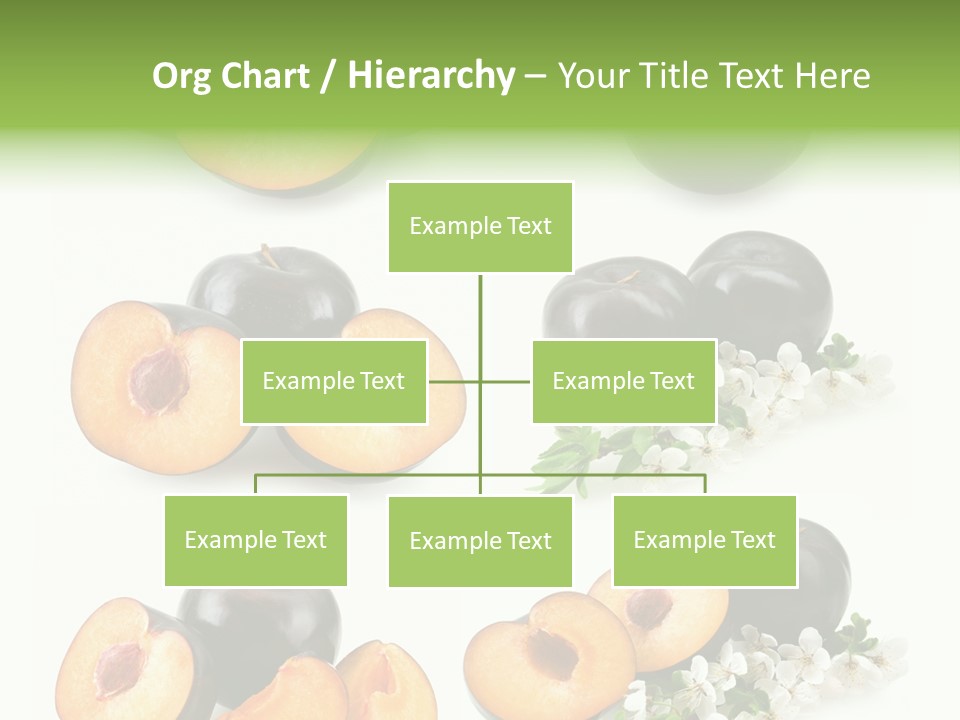 Org Chart / Hierarchy – Your Title Text Here

Example Text

Example Text

Example Text

Example Text

Example Text

Example Text